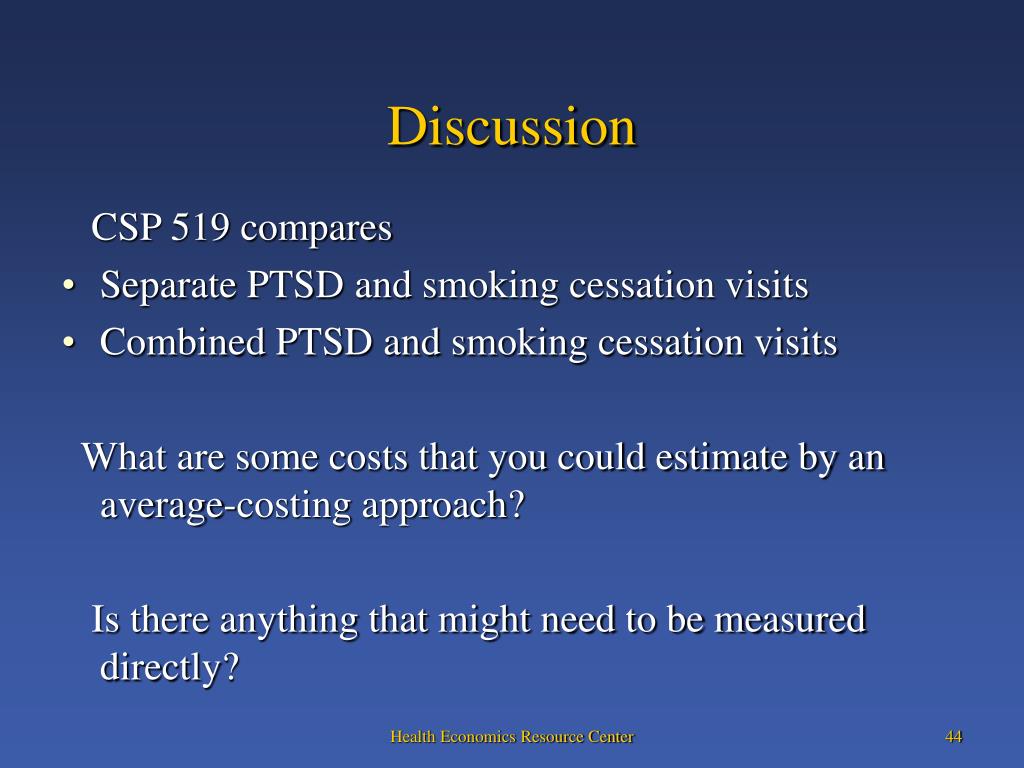 Discussion

CSP 519 compares

• Separate PTSD and smoking cessation visits
• Combined PTSD and smoking cessation visits

What are some costs that you could estimate by an average-costing approach?

Is there anything that might need to be measured directly?

Health Economics Resource Center

44